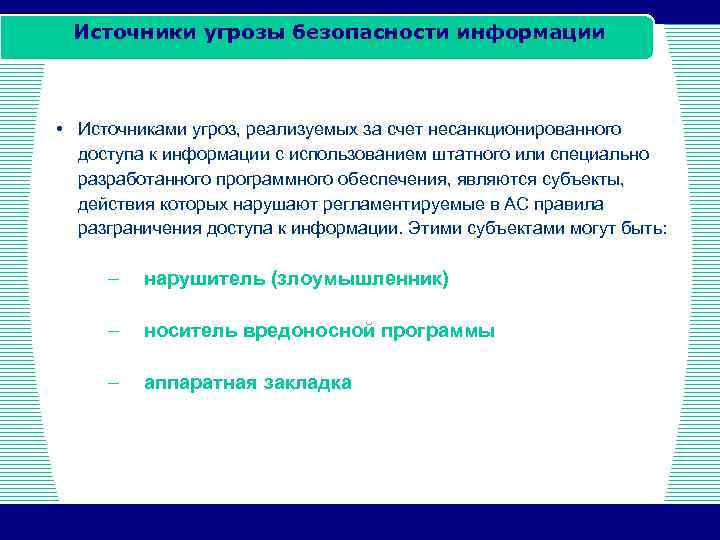 Источники угрозы безопасности информации

• Источниками угроз, реализуемых за счет несанкционированного доступа к информации с использованием штатного или специально разработанного программного обеспечения, являются субъекты, действия которых нарушают регламентируемые в АС правила разграничения доступа к информации. Этими субъектами могут быть:

– нарушитель (злоумышленник)

– носитель вредоносной программы

– аппаратная закладка